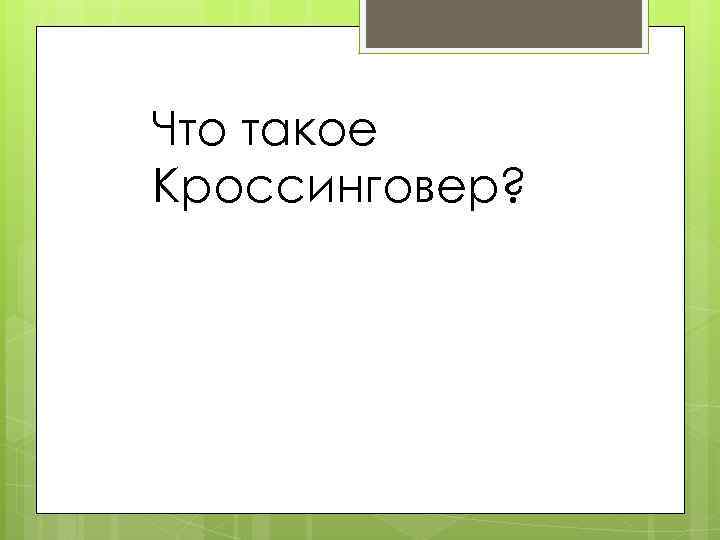 Что такое Кроссинговер?